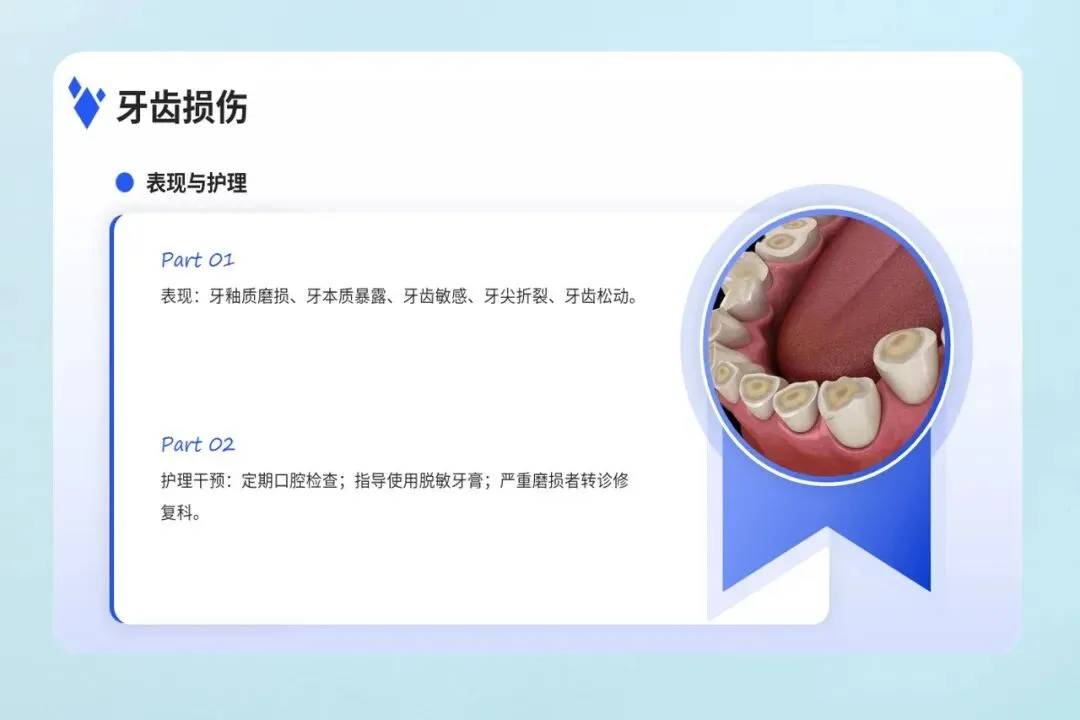 牙齿损伤

表现与护理

Part 01

表现：牙釉质磨损、牙本质暴露、牙齿敏感、牙尖折裂、牙齿松动。

Part 02

护理干预：定期口腔检查；指导使用脱敏牙膏；严重磨损者转诊修复科。